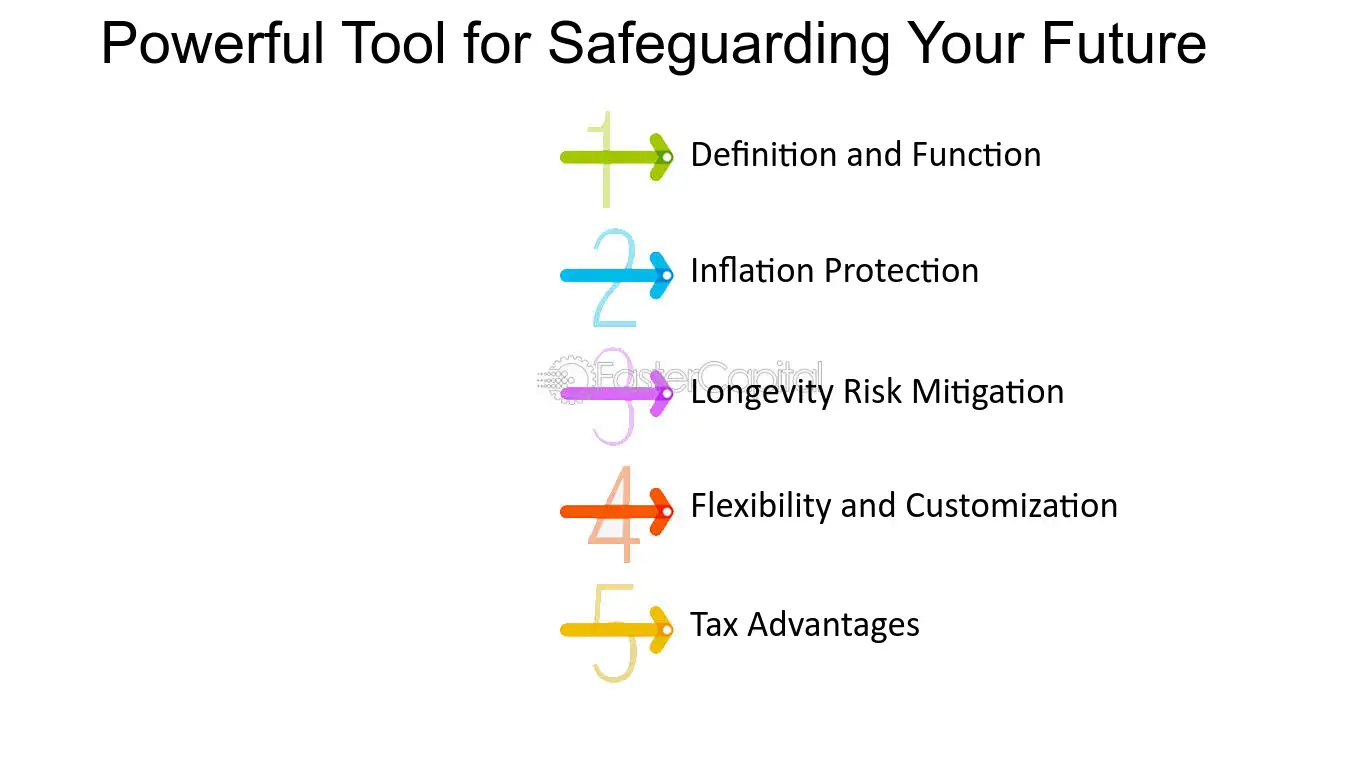 Powerful Tool for Safeguarding Your Future

1 Definition and Function

2 Inflation Protection

3 Longevity Risk Mitigation

4 Flexibility and Customization

5 Tax Advantages

FasterCapital